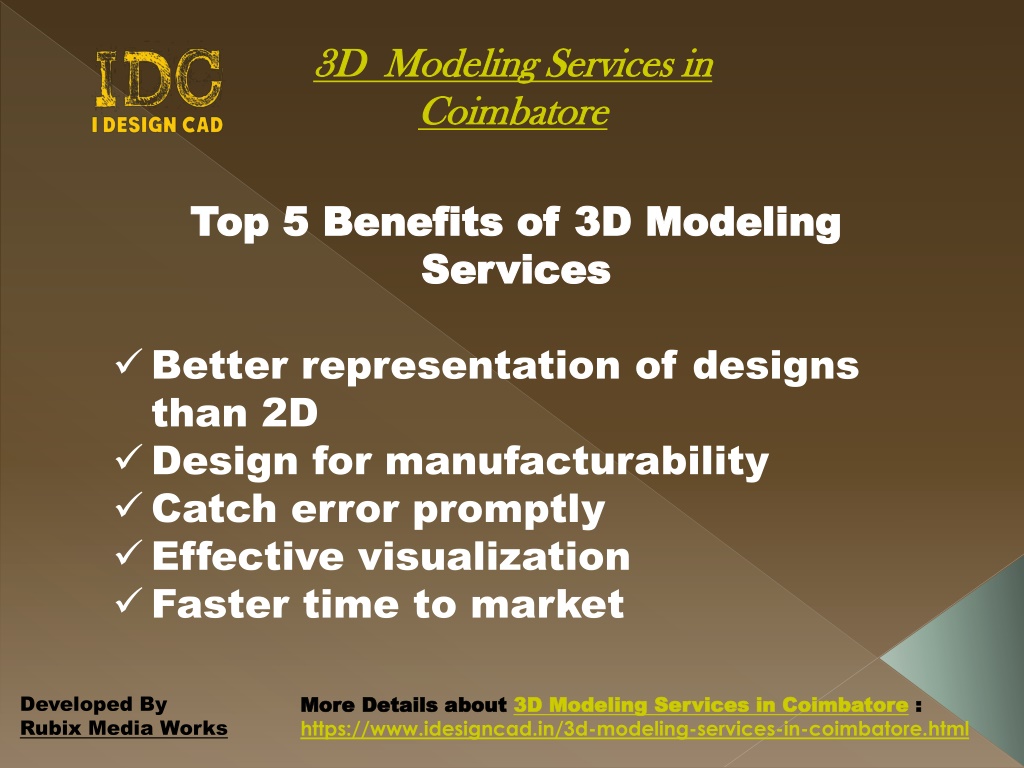 IDC
I DESIGN CAD

3D Modeling Services in Coimbatore

Top 5 Benefits of 3D Modeling Services

✓ Better representation of designs than 2D
✓ Design for manufacturability
✓ Catch error promptly
✓ Effective visualization
✓ Faster time to market

Developed By
Rubix Media Works

More Details about 3D Modeling Services in Coimbatore :
https://www.idesigncad.in/3d-modeling-services-in-coimbatore.html